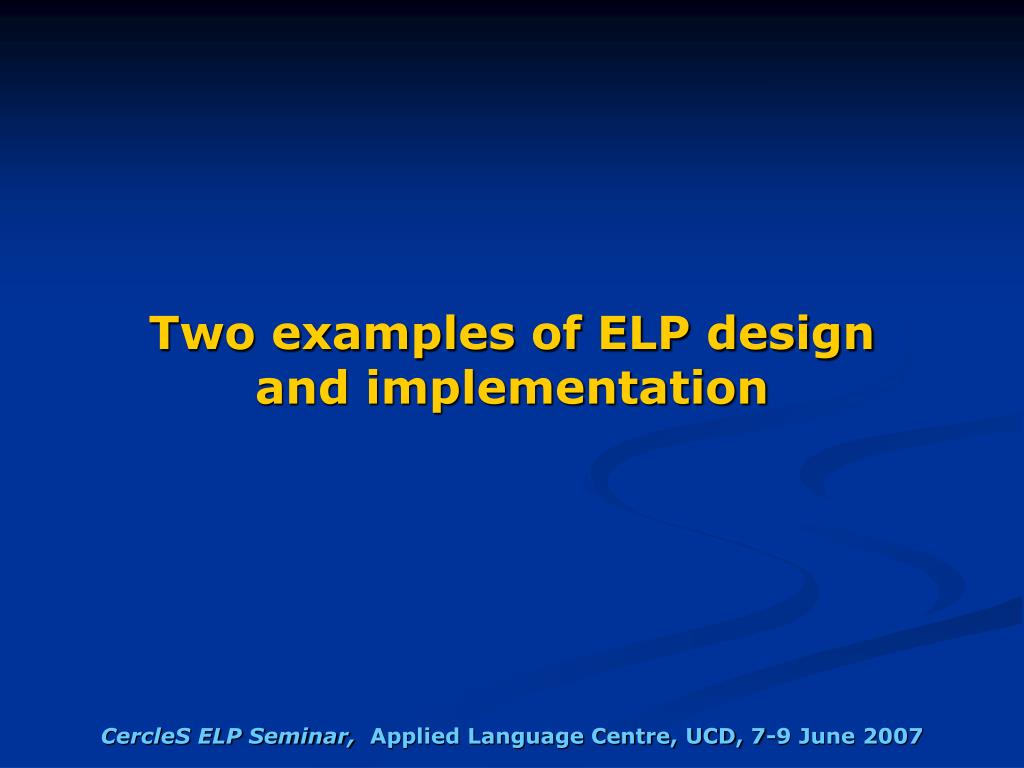 Two examples of ELP design and implementation

CercleS ELP Seminar, Applied Language Centre, UCD, 7-9 June 2007